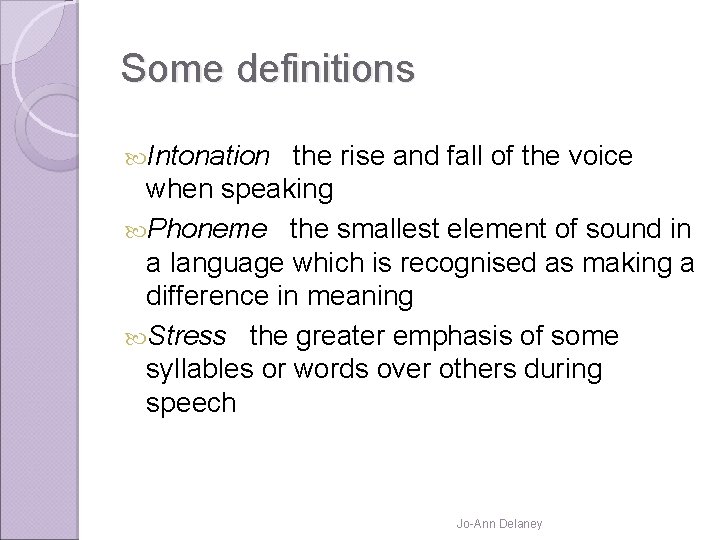 Some definitions

Intonation   the rise and fall of the voice when speaking

Phoneme   the smallest element of sound in a language which is recognised as making a difference in meaning

Stress   the greater emphasis of some syllables or words over others during speech

Jo-Ann Delaney